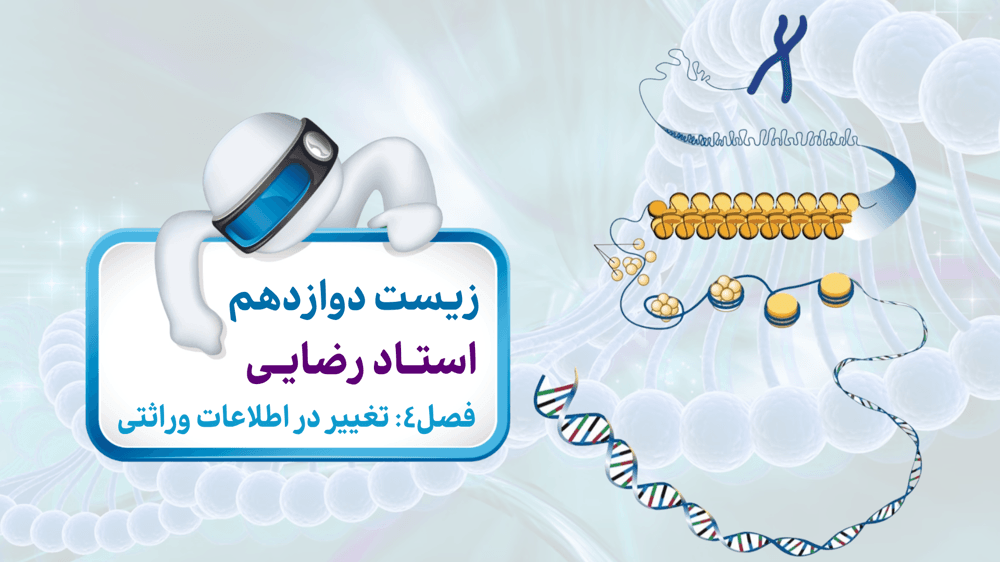 زیست دوازدهم
استاد رضایی
فصل٤: تغییر در اطلاعات وراثتی